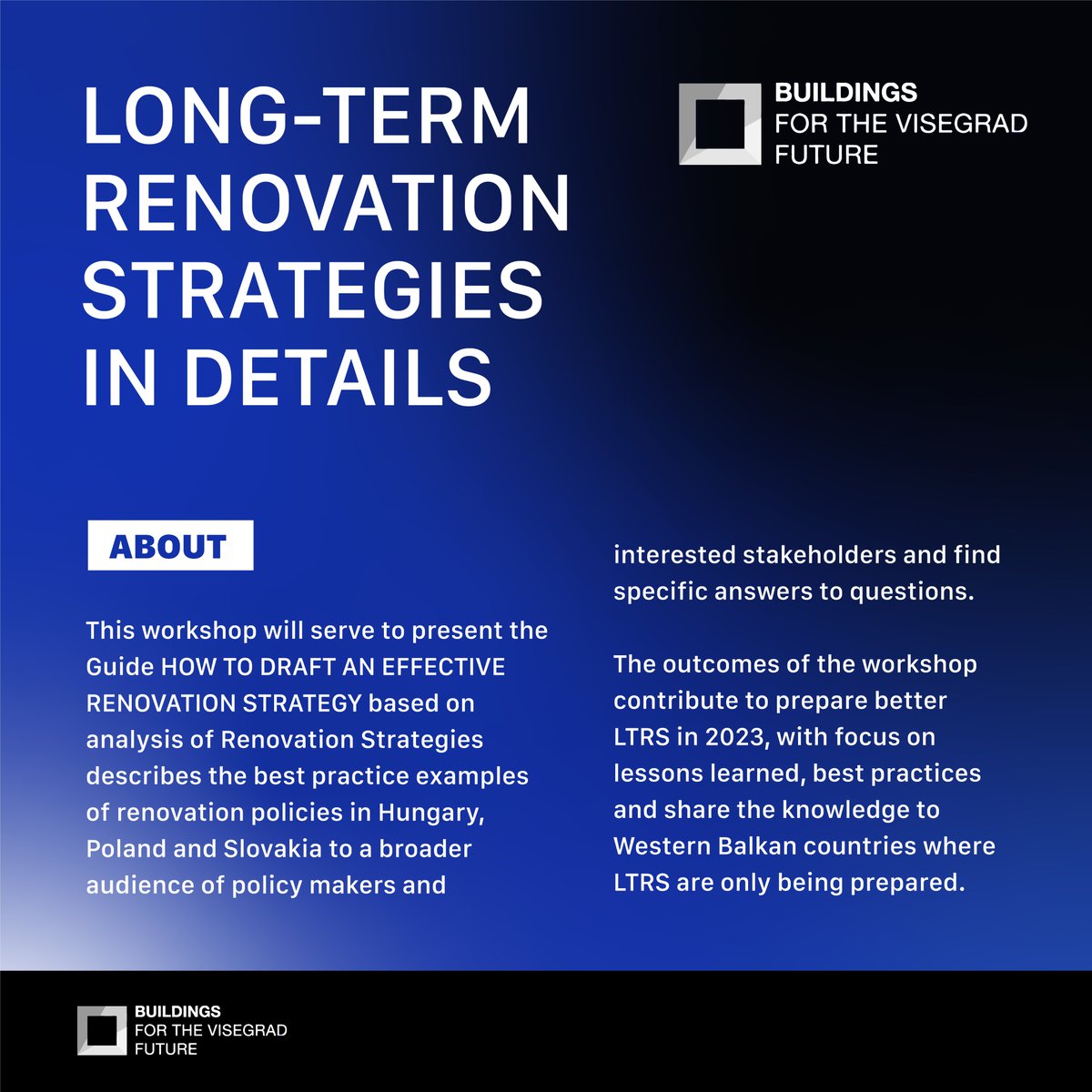 LONG-TERM RENOVATION STRATEGIES IN DETAILS

BUILDINGS
FOR THE VISEGRAD
FUTURE

ABOUT

This workshop will serve to present the Guide HOW TO DRAFT AN EFFECTIVE RENOVATION STRATEGY based on analysis of Renovation Strategies describes the best practice examples of renovation policies in Hungary, Poland and Slovakia to a broader audience of policy makers and interested stakeholders and find specific answers to questions.

The outcomes of the workshop contribute to prepare better LTRS in 2023, with focus on lessons learned, best practices and share the knowledge to Western Balkan countries where LTRS are only being prepared.

BUILDINGS
FOR THE VISEGRAD
FUTURE